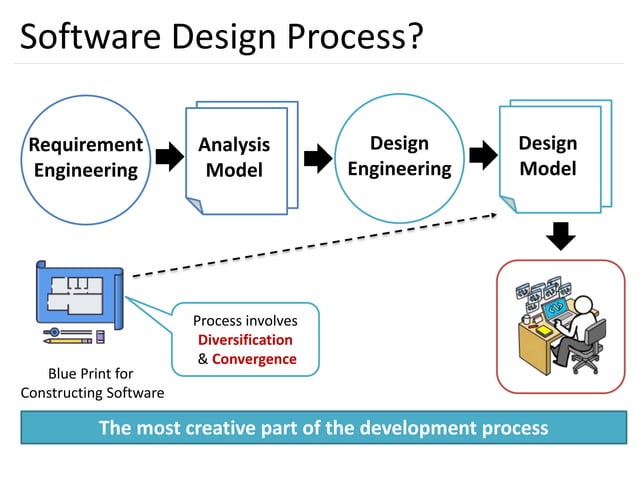 Software Design Process?

Requirement Engineering

Analysis Model

Design Engineering

Design Model

Process involves Diversification & Convergence

Blue Print for Constructing Software

The most creative part of the development process